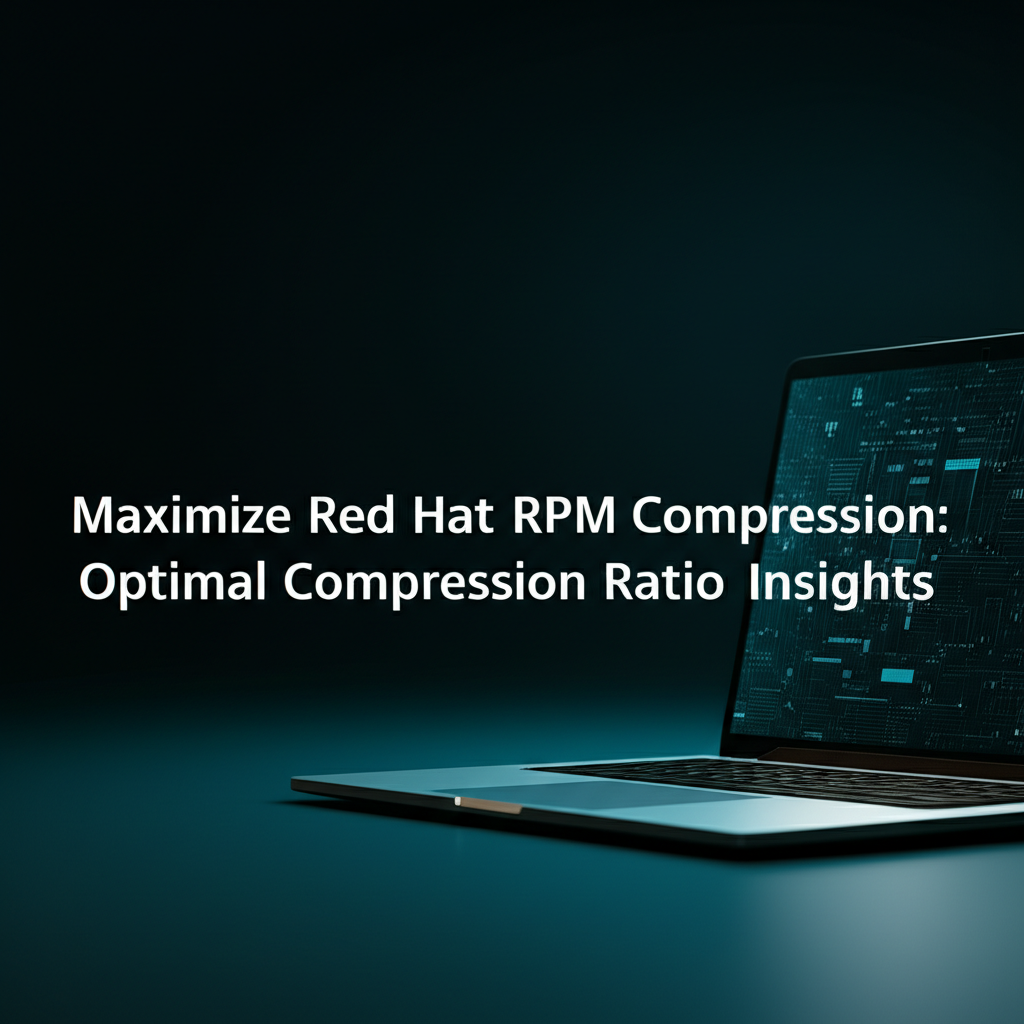 Maximize Red Hat RPM Compression: Optimal Compression Ratio Insights